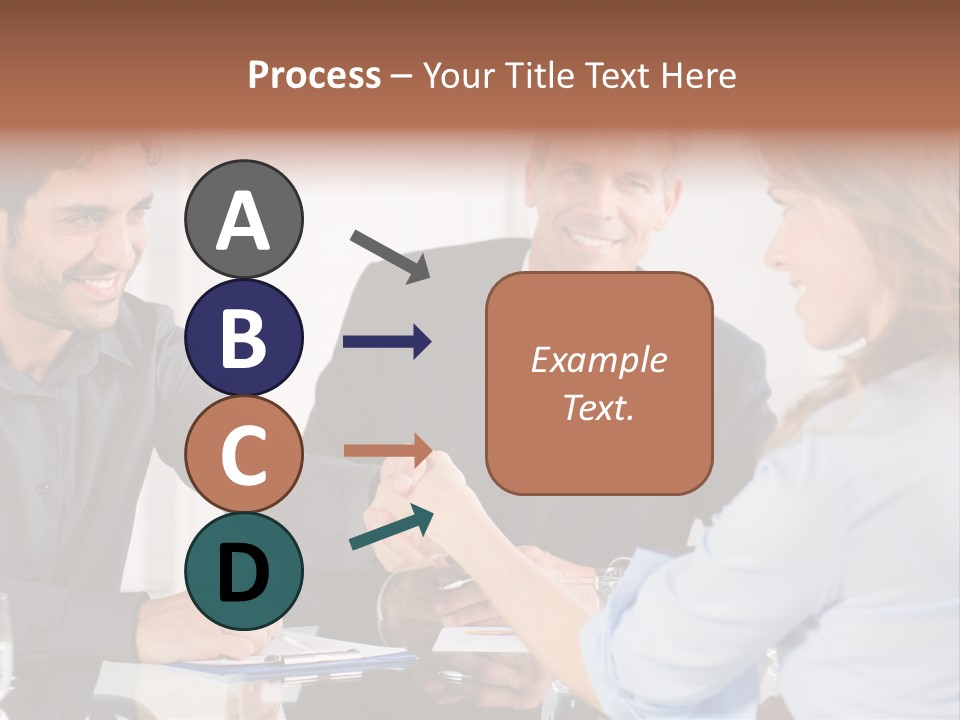 Process – Your Title Text Here

A

B

C

D

Example Text.